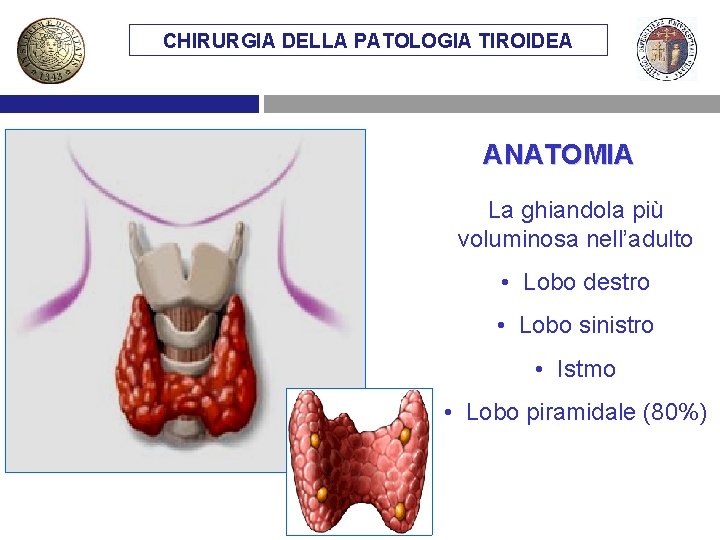 CHIRURGIA DELLA PATOLOGIA TIROIDEA

ANATOMIA

La ghiandola più voluminosa nell'adulto

• Lobo destro

• Lobo sinistro

• Istmo

• Lobo piramidale (80%)